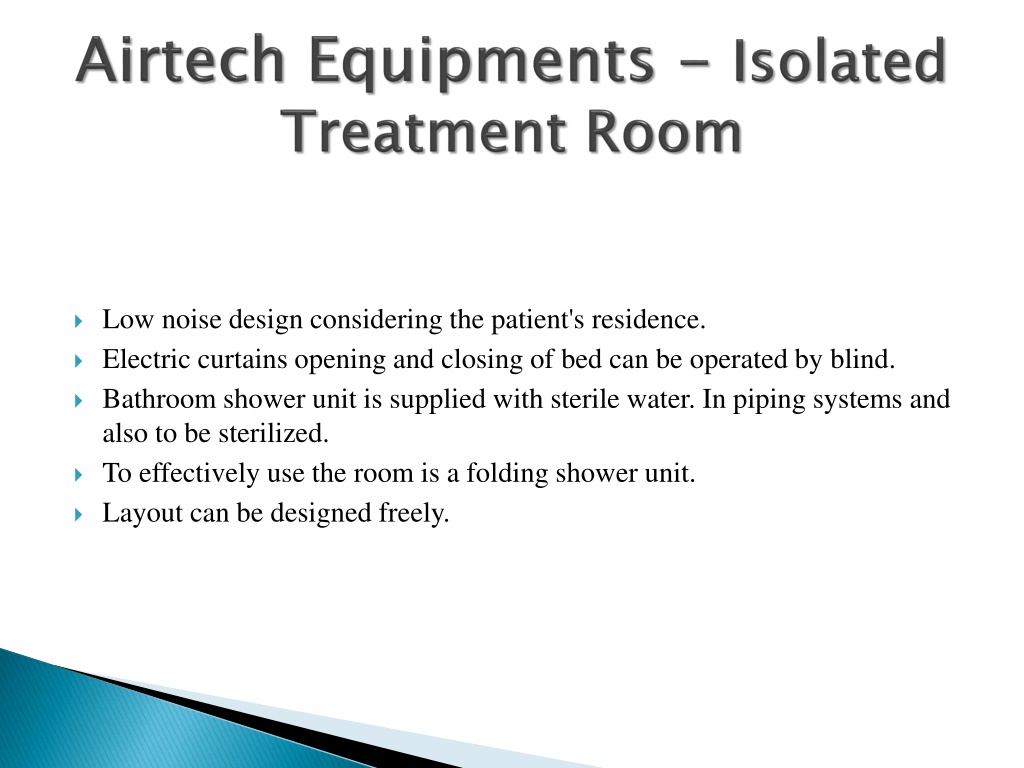 Airtech Equipments - Isolated Treatment Room

Low noise design considering the patient's residence.

Electric curtains opening and closing of bed can be operated by blind.

Bathroom shower unit is supplied with sterile water. In piping systems and also to be sterilized.

To effectively use the room is a folding shower unit.

Layout can be designed freely.